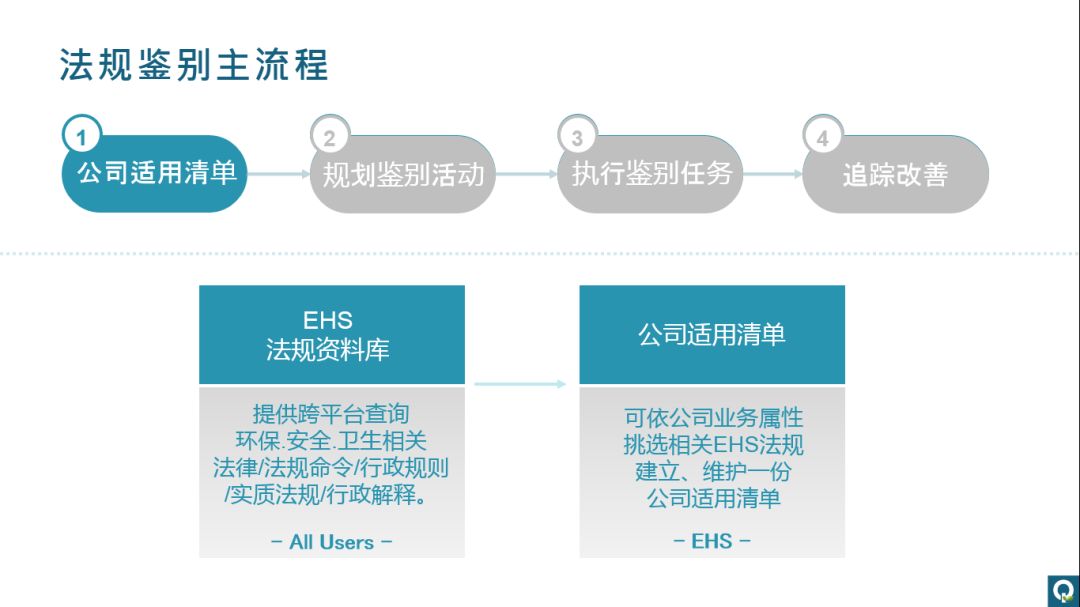 法规鉴别主流程

1
公司适用清单

2
规划鉴别活动

3
执行鉴别任务

4
追踪改善

EHS
法规资料库

提供跨平台查询
环保.安全.卫生相关
法律/法规命令/行政规则
/实质法规/行政解释。

- All Users -

公司适用清单

可依公司业务属性
挑选相关EHS法规
建立、维护一份
公司适用清单

- EHS -